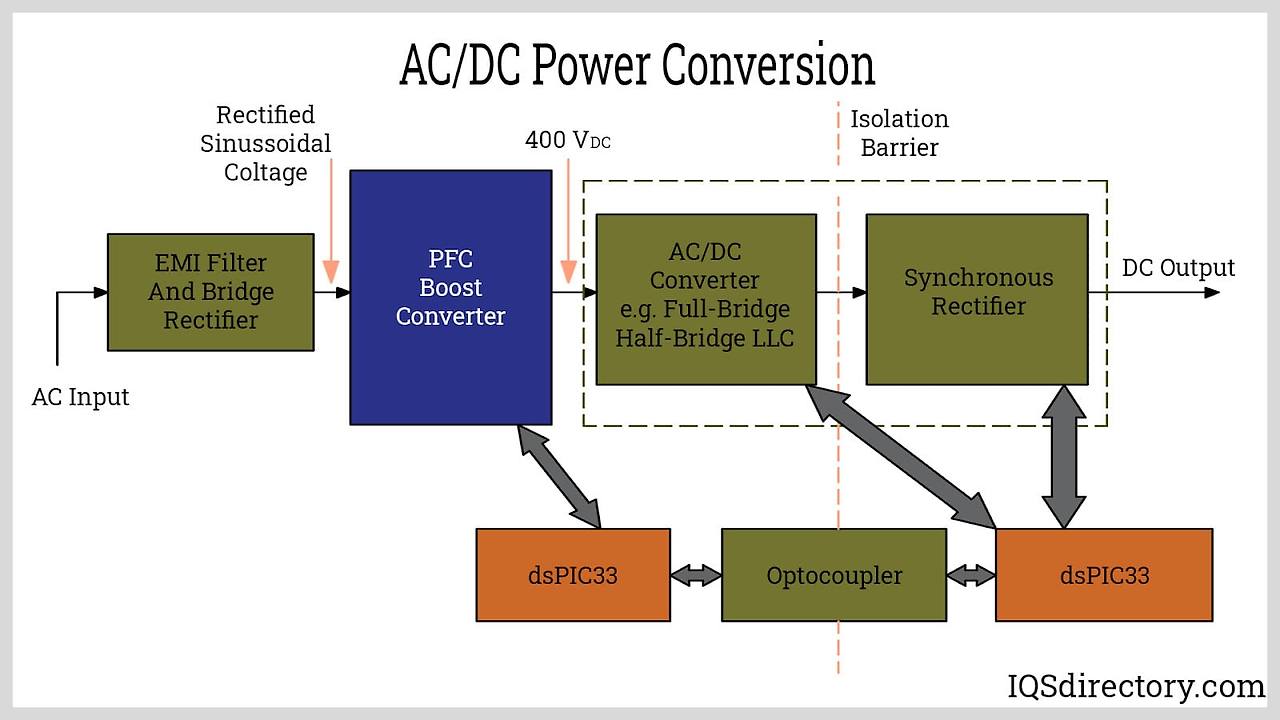 AC/DC Power Conversion

Rectified Sinussoidal Coltage

400 $V_{DC}$

Isolation Barrier

EMI Filter And Bridge Rectifier

PFC Boost Converter

AC/DC Converter e.g. Full-Bridge Half-Bridge LLC

Synchronous Rectifier

DC Output

AC Input

dsPIC33

Optocoupler

dsPIC33

IQSdirectory.com